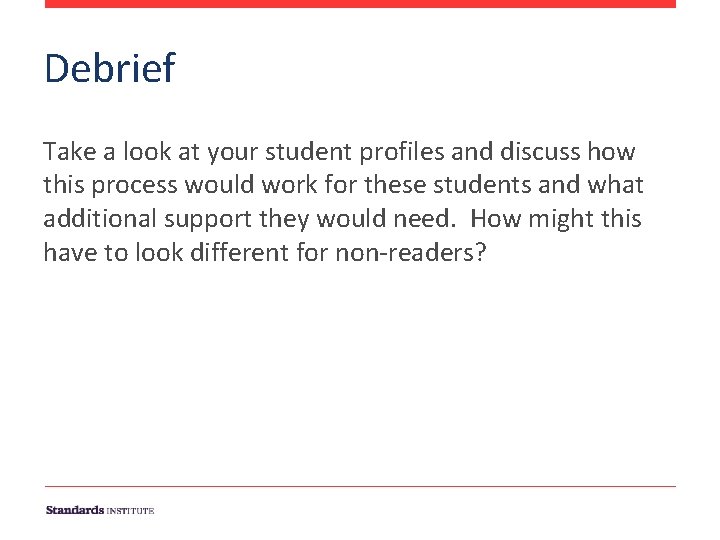 Debrief

Take a look at your student profiles and discuss how this process would work for these students and what additional support they would need. How might this have to look different for non-readers?

Standards INSTITUTE